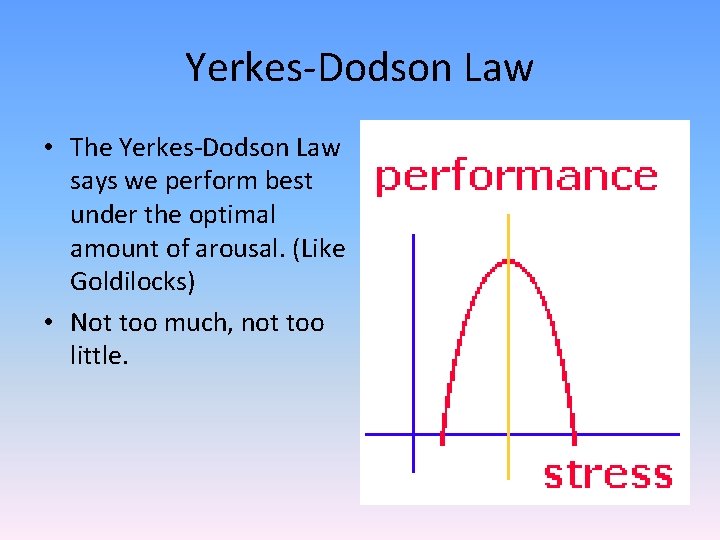 Yerkes-Dodson Law

• The Yerkes-Dodson Law says we perform best under the optimal amount of arousal. (Like Goldilocks)
• Not too much, not too little.

performance

stress